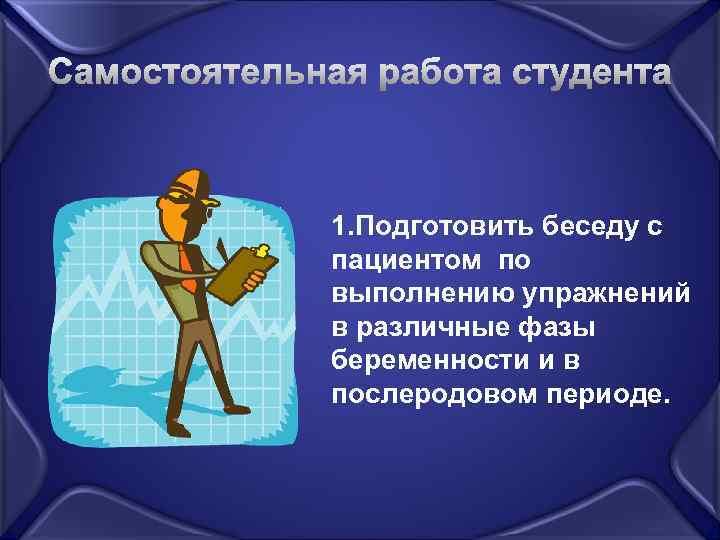 Самостоятельная работа студента

1.Подготовить беседу с пациентом по выполнению упражнений в различные фазы беременности и в послеродовом периоде.